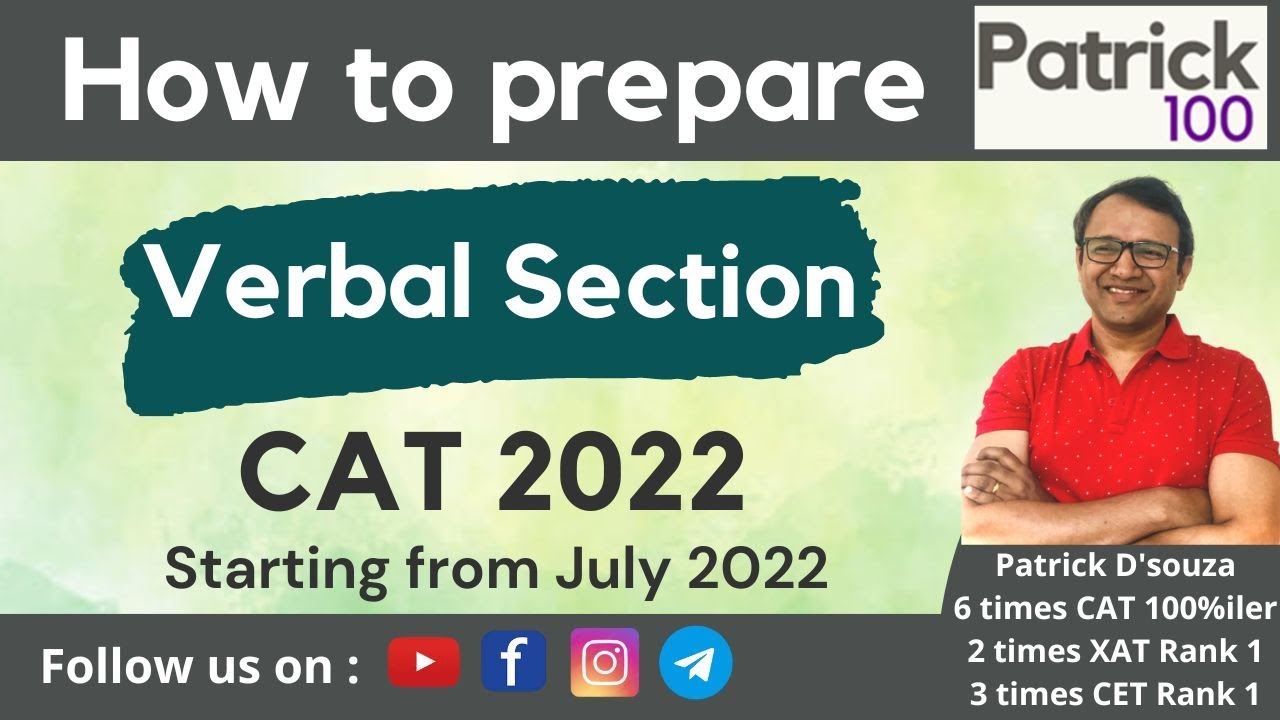 How to prepare

Patrick
100

Verbal Section

CAT 2022

Starting from July 2022

Patrick D'souza
6 times CAT 100%iler
2 times XAT Rank 1
3 times CET Rank 1

Follow us on :